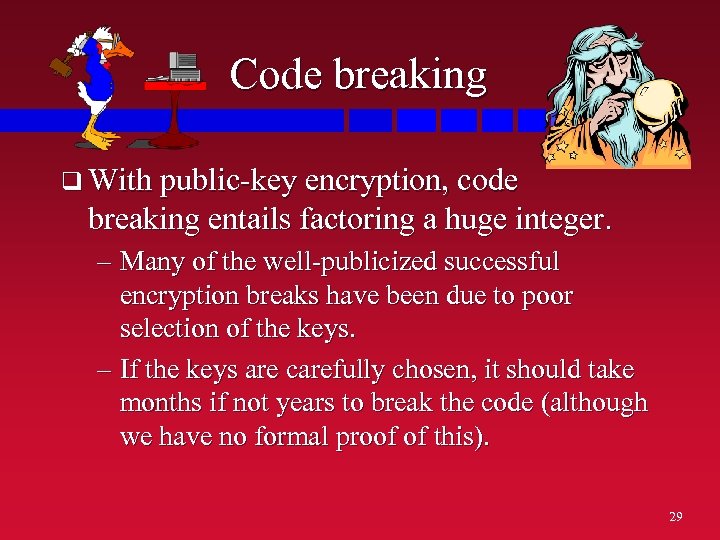 Code breaking

❑ With public-key encryption, code breaking entails factoring a huge integer.

– Many of the well-publicized successful encryption breaks have been due to poor selection of the keys.

– If the keys are carefully chosen, it should take months if not years to break the code (although we have no formal proof of this).

29